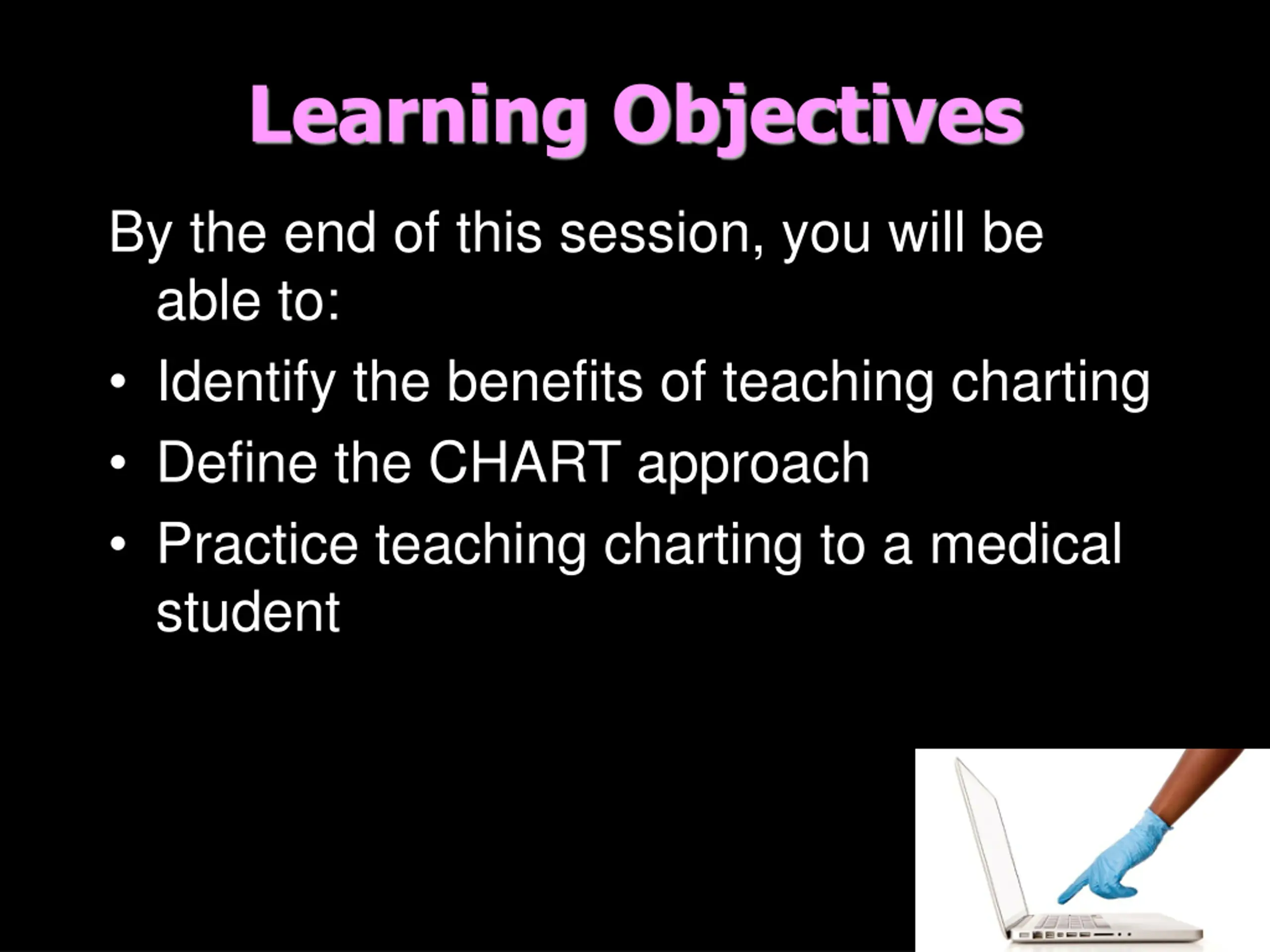 Learning Objectives

By the end of this session, you will be able to:

• Identify the benefits of teaching charting
• Define the CHART approach
• Practice teaching charting to a medical student